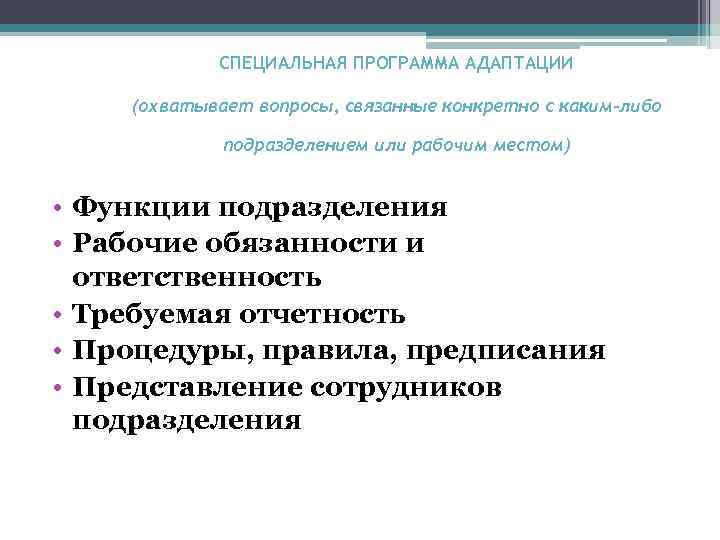 СПЕЦИАЛЬНАЯ ПРОГРАММА АДАПТАЦИИ

(охватывает вопросы, связанные конкретно с каким-либо подразделением или рабочим местом)

• Функции подразделения
• Рабочие обязанности и ответственность
• Требуемая отчетность
• Процедуры, правила, предписания
• Представление сотрудников подразделения